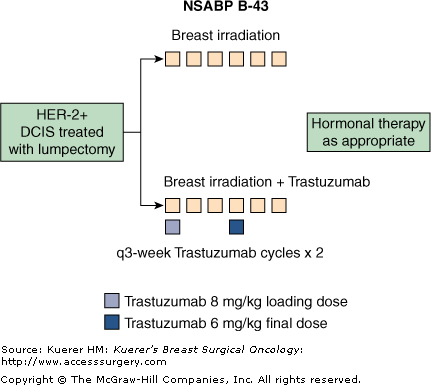 NSABP B-43

Breast irradiation

HER-2+
DCIS treated
with lumpectomy

Hormonal therapy
as appropriate

Breast irradiation + Trastuzumab

q3-week Trastuzumab cycles x 2

Trastuzumab 8 mg/kg loading dose
Trastuzumab 6 mg/kg final dose

Source: Kuerer HM: Kuerer's Breast Surgical Oncology: http://www.accesssurgery.com

Copyright © The McGraw-Hill Companies, Inc. All rights reserved.